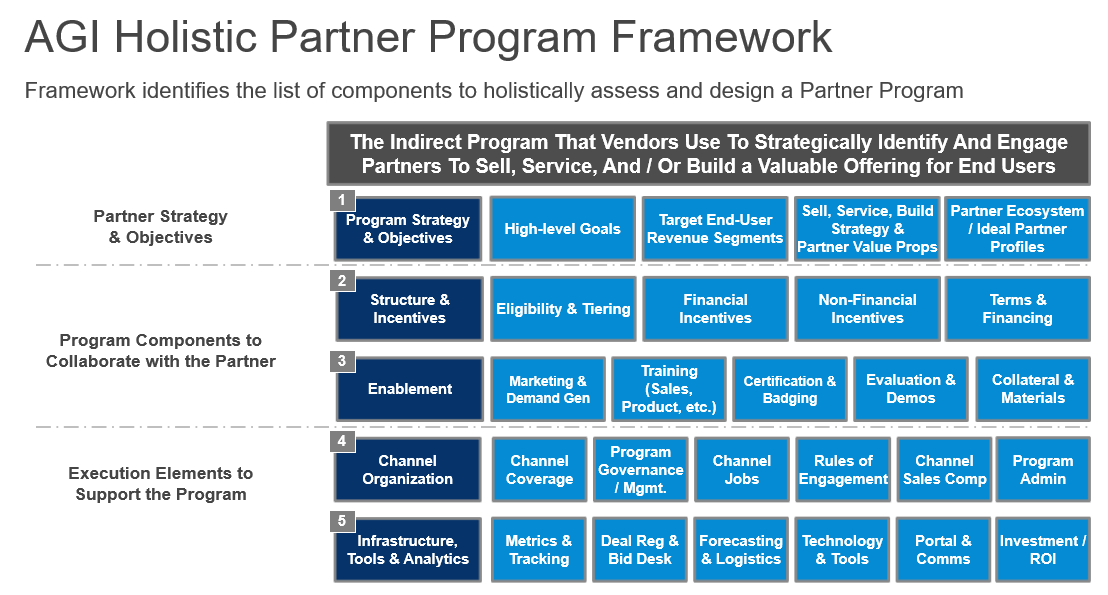 AGI Holistic Partner Program Framework

Framework identifies the list of components to holistically assess and design a Partner Program

The Indirect Program That Vendors Use To Strategically Identify And Engage Partners To Sell, Service, And / Or Build a Valuable Offering for End Users

Partner Strategy & Objectives

1 Program Strategy & Objectives

High-level Goals

Target End-User Revenue Segments

Sell, Service, Build Strategy & Partner Value Props

Partner Ecosystem / Ideal Partner Profiles

Program Components to Collaborate with the Partner

2 Structure & Incentives

Eligibility & Tiering

Financial Incentives

Non-Financial Incentives

Terms & Financing

3 Enablement

Marketing & Demand Gen

Training (Sales, Product, etc.)

Certification & Badging

Evaluation & Demos

Collateral & Materials

Execution Elements to Support the Program

4 Channel Organization

Channel Coverage

Program Governance / Mgmt.

Channel Jobs

Rules of Engagement

Channel Sales Comp

Program Admin

5 Infrastructure, Tools & Analytics

Metrics & Tracking

Deal Reg & Bid Desk

Forecasting & Logistics

Technology & Tools

Portal & Comms

Investment / ROI